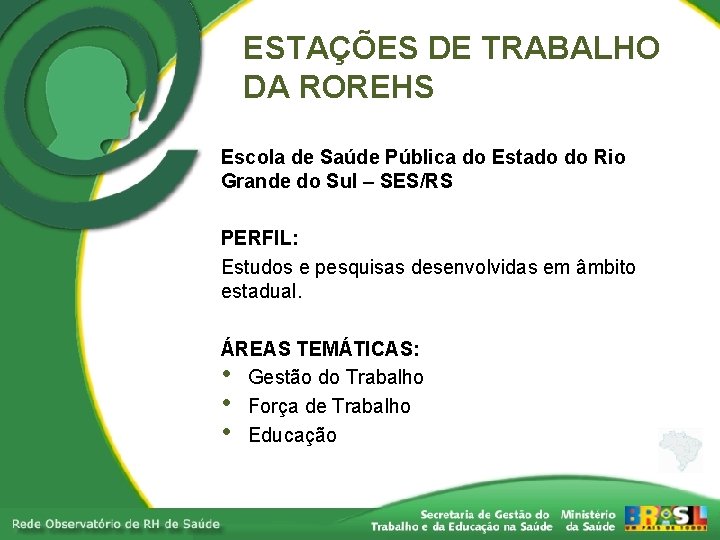 ESTAÇÕES DE TRABALHO DA ROREHS

Escola de Saúde Pública do Estado do Rio Grande do Sul – SES/RS

PERFIL:
Estudos e pesquisas desenvolvidas em âmbito estadual.

ÁREAS TEMÁTICAS:
• Gestão do Trabalho
• Força de Trabalho
• Educação

Rede Observatório de RH de Saúde

Secretaria de Gestão do Trabalho e da Educação na Saúde

Ministério da Saúde

BRASIL
UM PAÍS DE TODOS